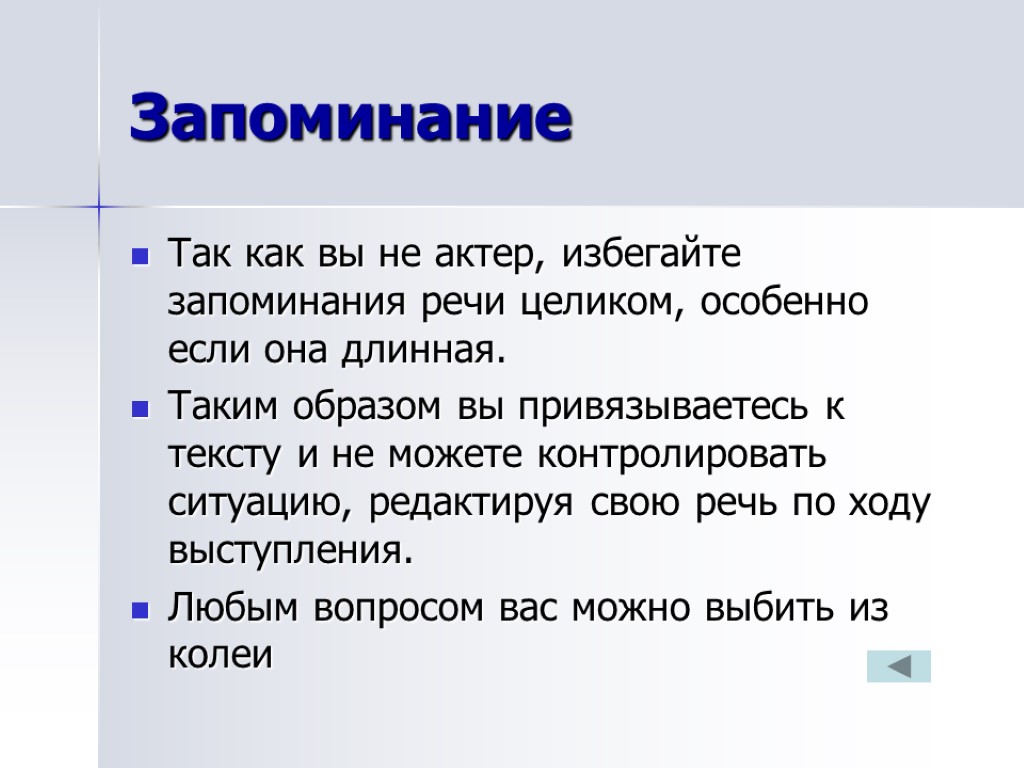 Запоминание

Так как вы не актер, избегайте запоминания речи целиком, особенно если она длинная.

Таким образом вы привязываетесь к тексту и не можете контролировать ситуацию, редактируя свою речь по ходу выступления.

Любым вопросом вас можно выбить из колеи